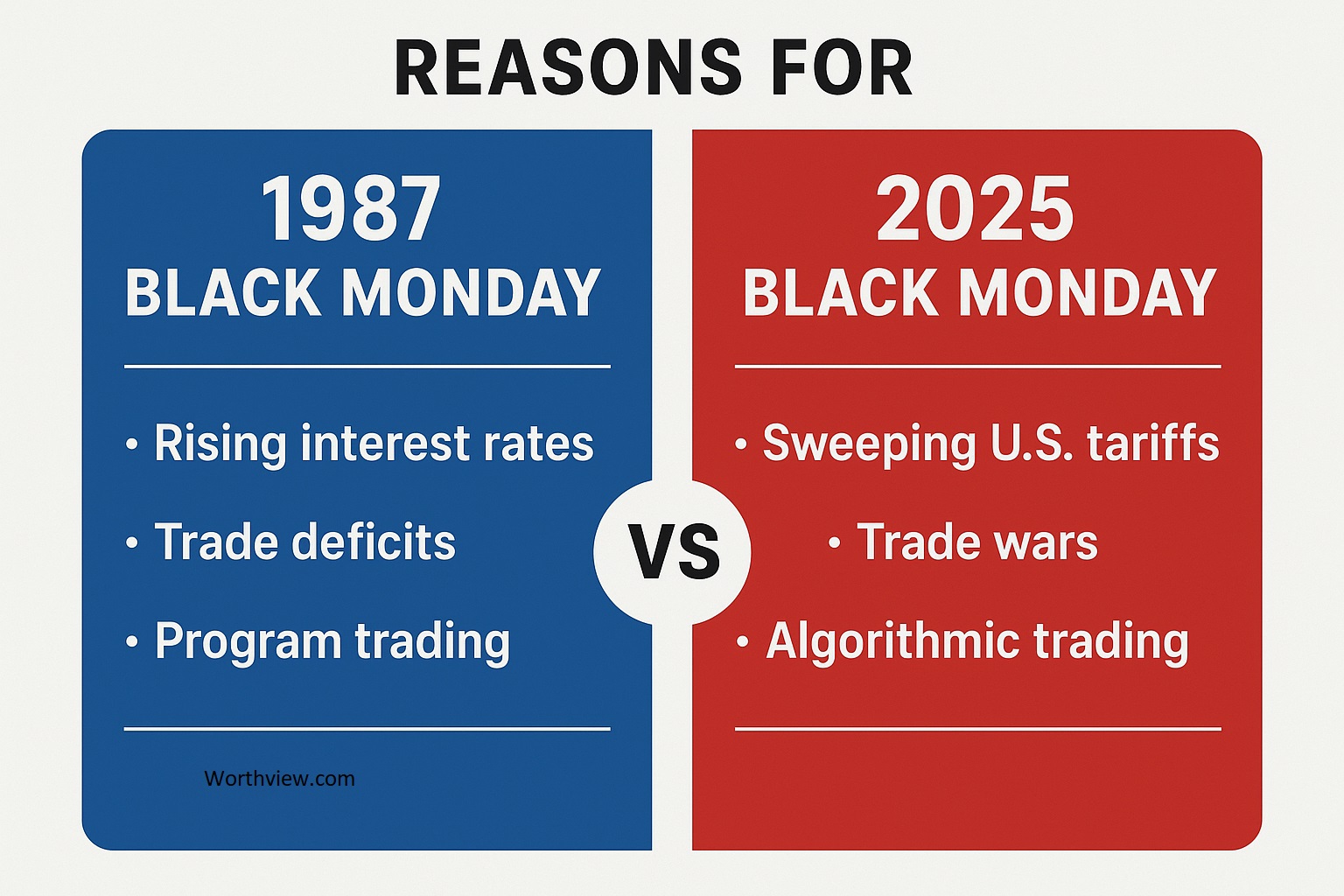 REASONS FOR

1987
BLACK MONDAY

• Rising interest rates
• Trade deficits
• Program trading

Worthview.com

VS

2025
BLACK MONDAY

• Sweeping U.S. tariffs
• Trade wars
• Algorithmic trading